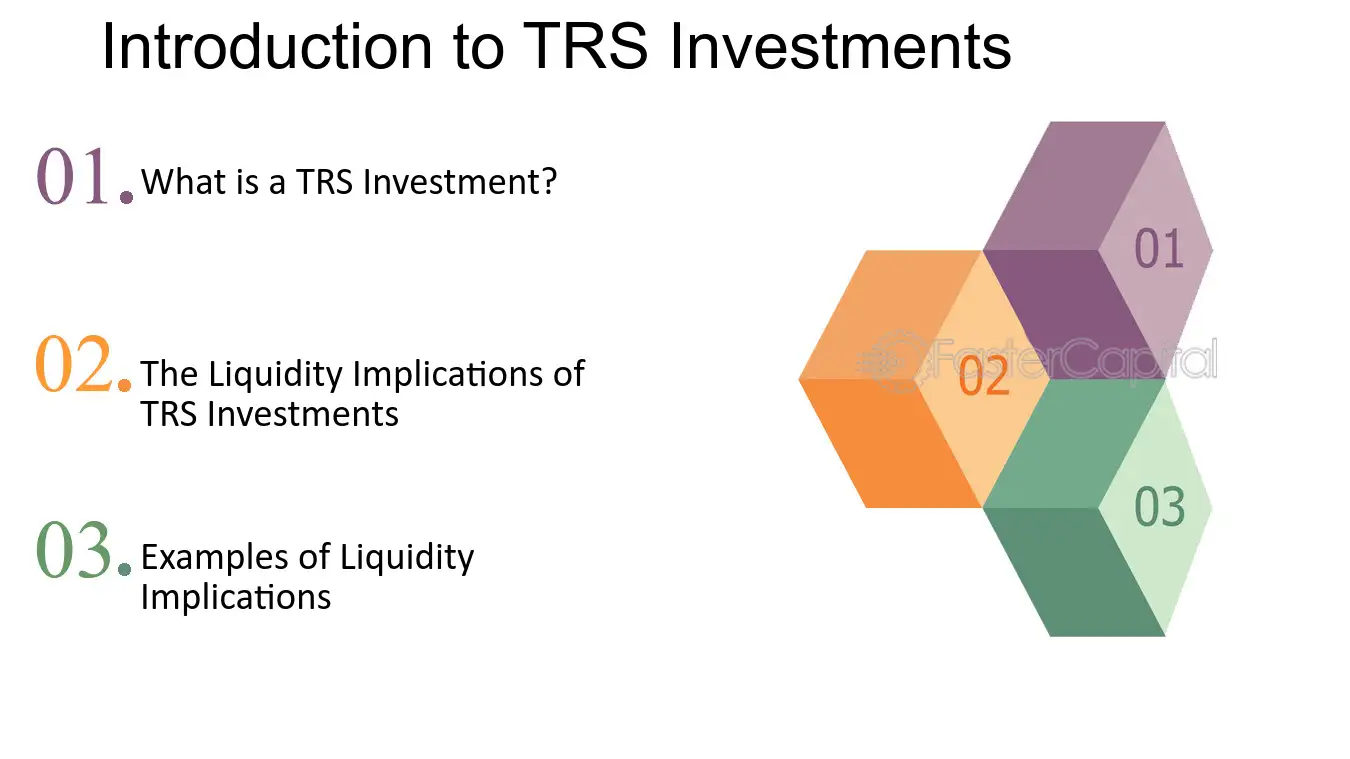 Introduction to TRS Investments

01. What is a TRS Investment?

02. The Liquidity Implications of TRS Investments

03. Examples of Liquidity Implications

01

02

03

FasterCapital